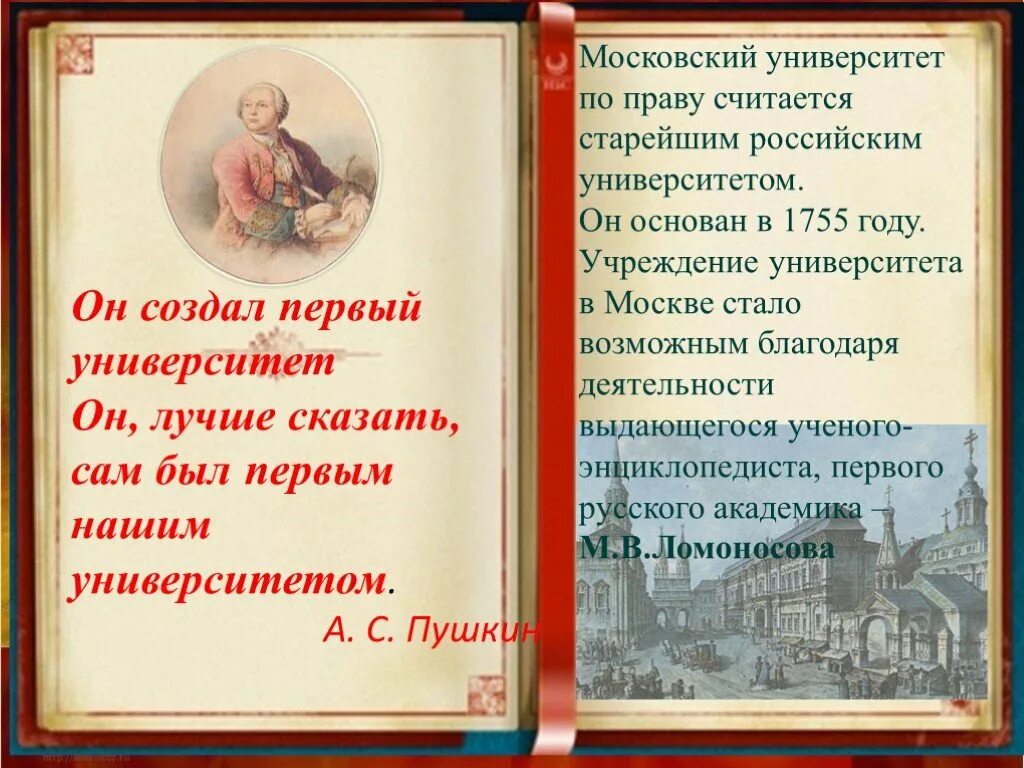 Он создал первый университет
Он, лучше сказать, сам был первым нашим университетом.
А. С. Пушкин

Московский университет по праву считается старейшим российским университетом.
Он основан в 1755 году.
Учреждение университета в Москве стало возможным благодаря деятельности выдающегося ученого-энциклопедиста, первого русского академика – М.В.Ломоносова